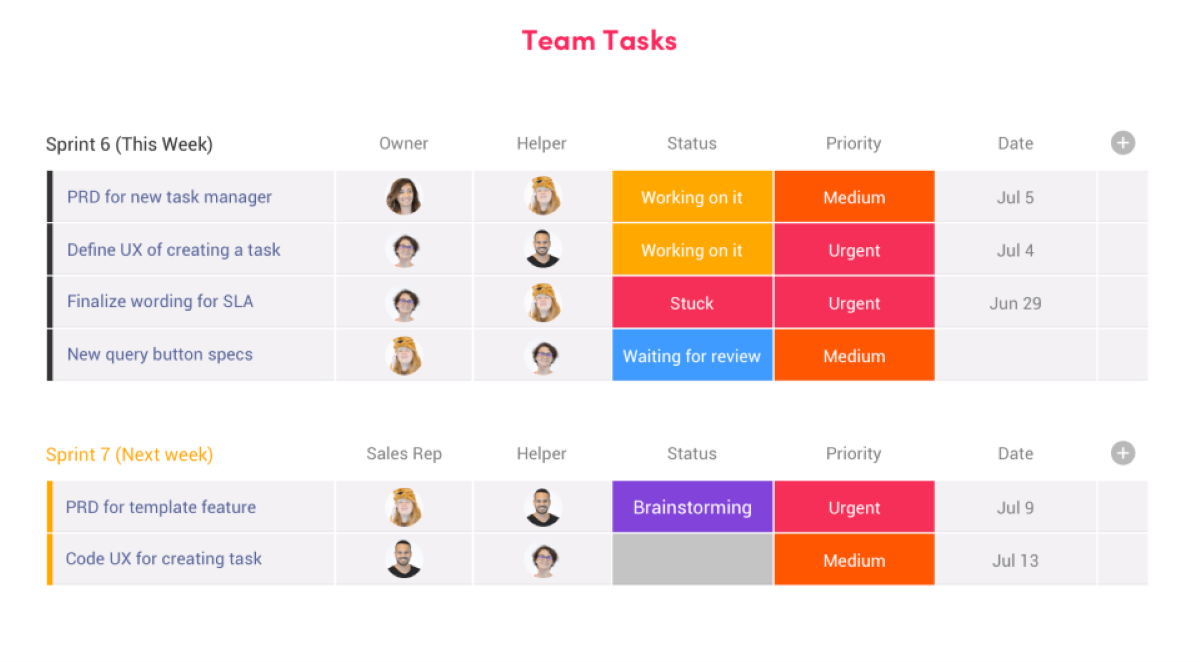 Team Tasks

| Sprint 6 (This Week) | Owner | Helper | Status | Priority | Date |
|---|---|---|---|---|---|
| PRD for new task manager | | | Working on it | Medium | Jul 5 |
| Define UX of creating a task | | | Working on it | Urgent | Jul 4 |
| Finalize wording for SLA | | | Stuck | Urgent | Jun 29 |
| New query button specs | | | Waiting for review | Medium | |

| Sprint 7 (Next week) | Sales Rep | Helper | Status | Priority | Date |
|---|---|---|---|---|---|
| PRD for template feature | | | Brainstorming | Urgent | Jul 9 |
| Code UX for creating task | | | | Medium | Jul 13 |